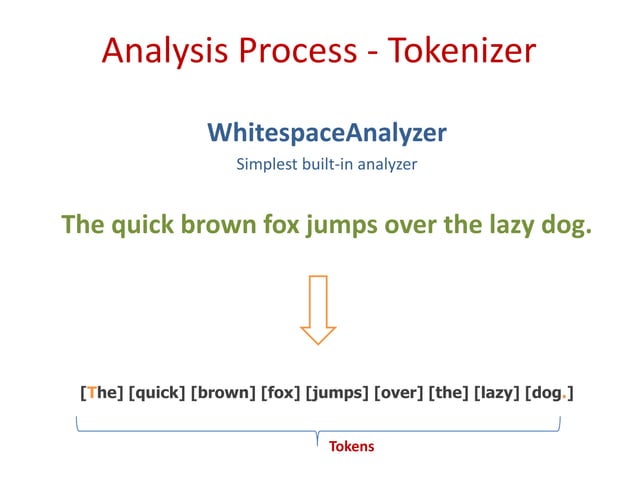 Analysis Process - Tokenizer

WhitespaceAnalyzer
Simplest built-in analyzer

The quick brown fox jumps over the lazy dog.

[The] [quick] [brown] [fox] [jumps] [over] [the] [lazy] [dog.]

Tokens